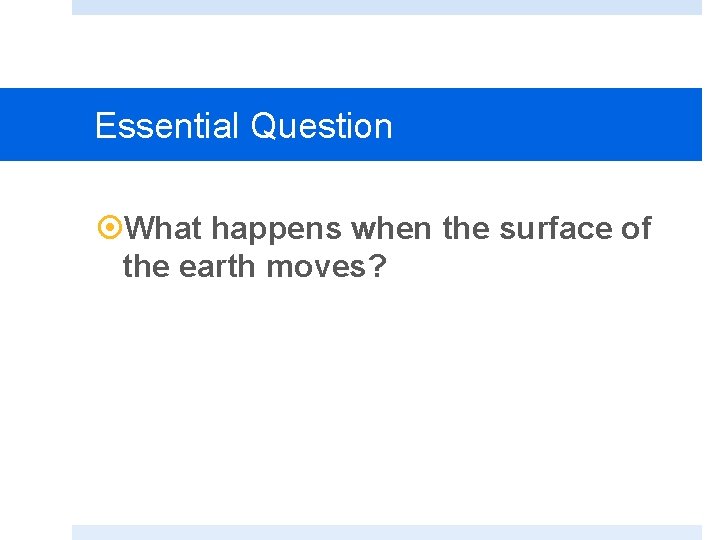 Essential Question

What happens when the surface of the earth moves?